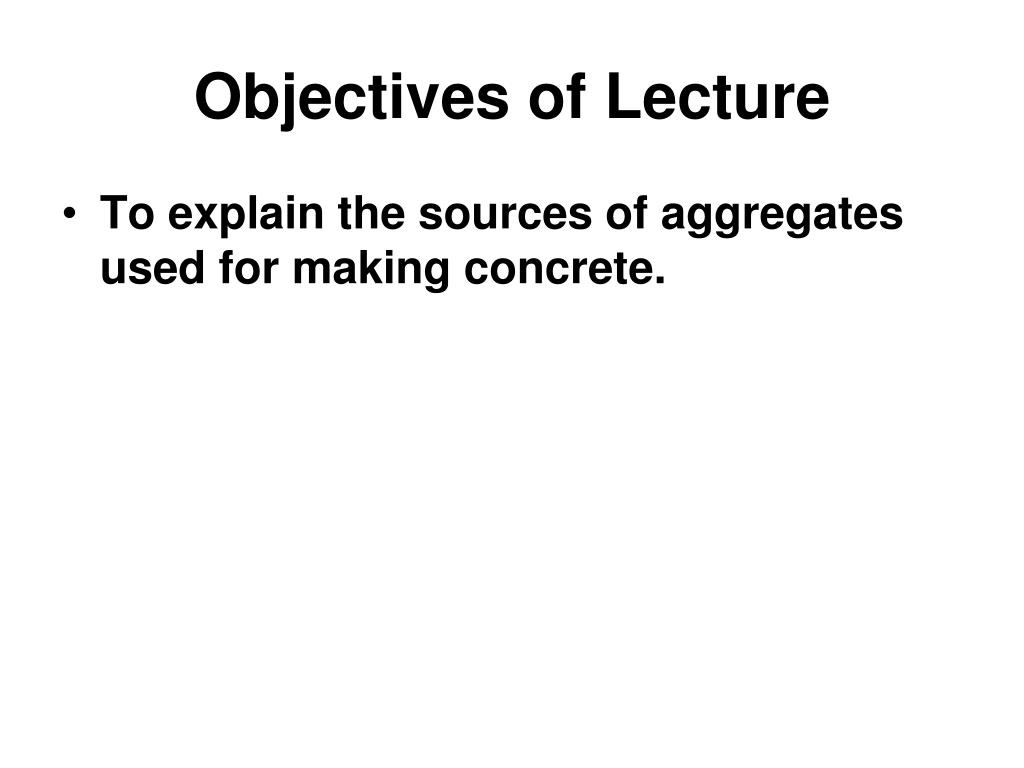 Objectives of Lecture

• To explain the sources of aggregates used for making concrete.